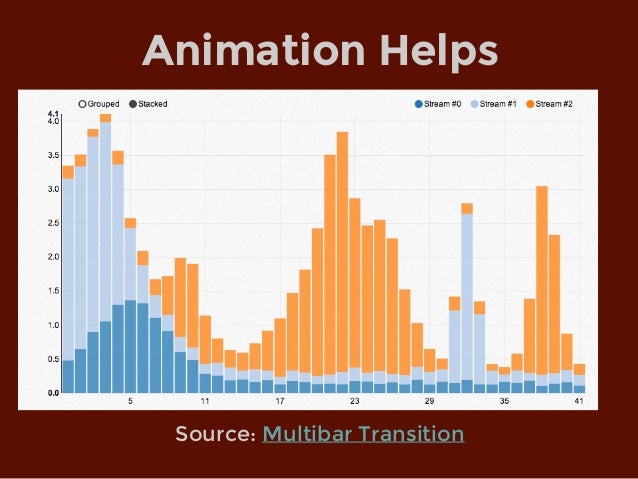 Animation Helps

Grouped Stacked

Stream #0 Stream #1 Stream #2

4.1
4.0
3.5
3.0
2.5
2.0
1.5
1.0
0.5
0.0

5 11 17 23 29 35 41

Source: Multibar Transition